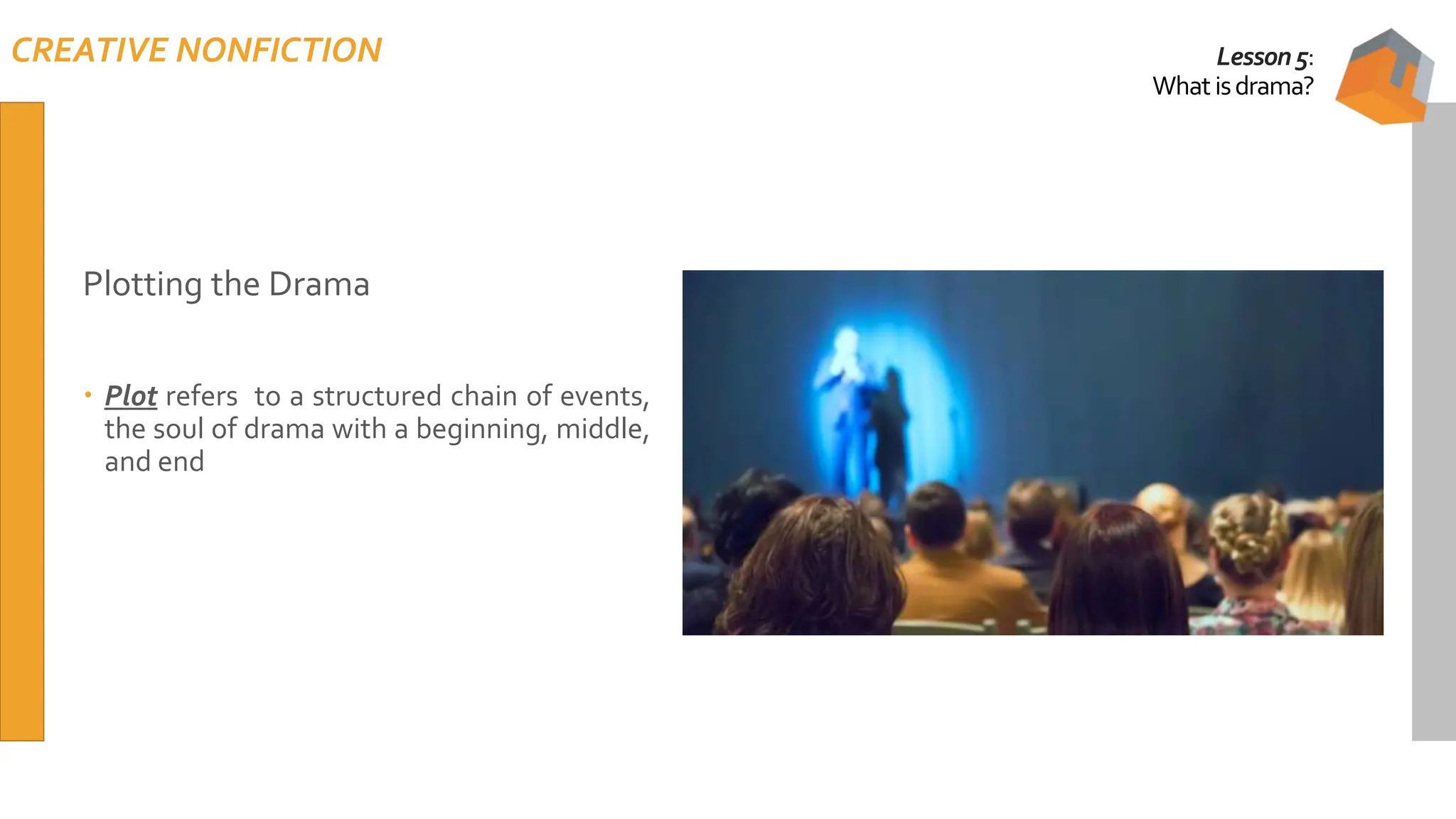 CREATIVE NONFICTION

Lesson 5:
What is drama?

Plotting the Drama

• Plot refers to a structured chain of events, the soul of drama with a beginning, middle, and end